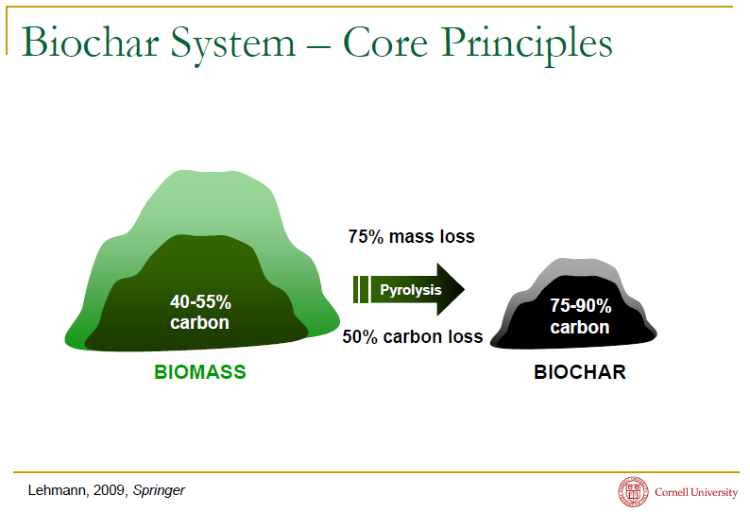 Biochar System – Core Principles

40-55% carbon

BIOMASS

75% mass loss

Pyrolysis

50% carbon loss

75-90% carbon

BIOCHAR

Lehmann, 2009, Springer

Cornell University